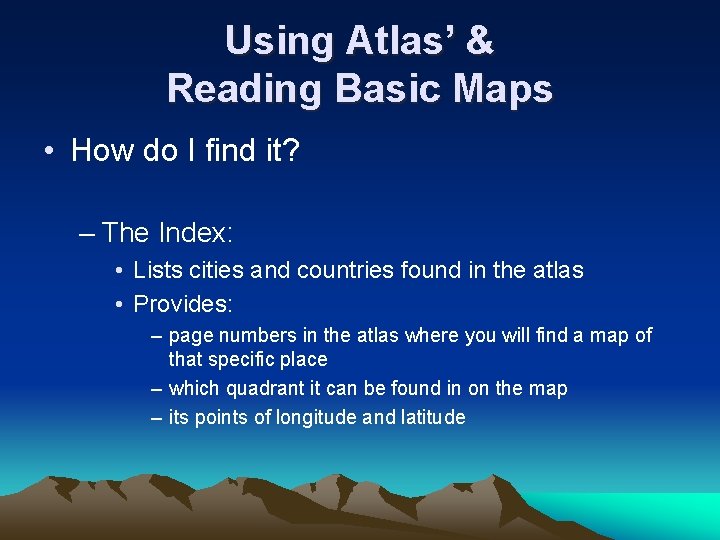 Using Atlas' &
Reading Basic Maps

• How do I find it?

– The Index:

• Lists cities and countries found in the atlas

• Provides:

– page numbers in the atlas where you will find a map of that specific place

– which quadrant it can be found in on the map

– its points of longitude and latitude